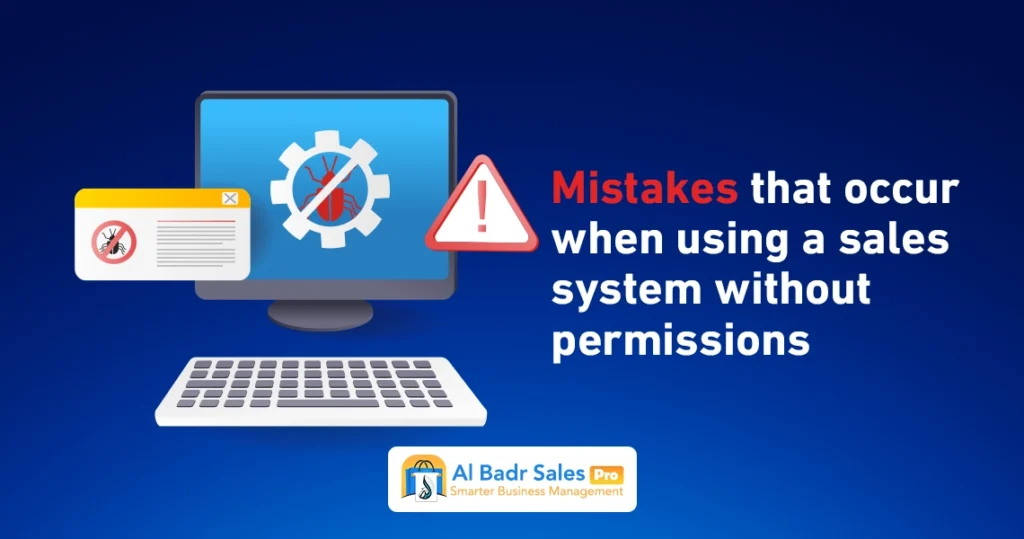 Mistakes that occur when using a sales system without permissions

Al Badr Sales Pro
Smarter Business Management